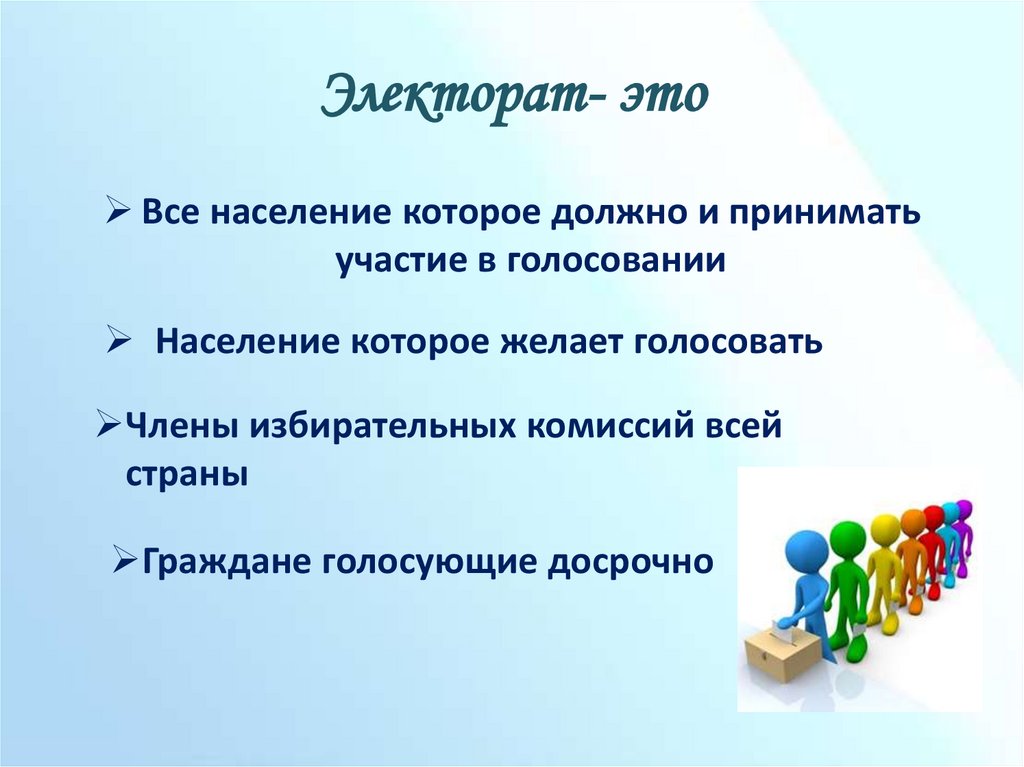 Электорат- это

➢ Все население которое должно и принимать участие в голосовании

➢ Население которое желает голосовать

➢ Члены избирательных комиссий всей страны

➢ Граждане голосующие досрочно